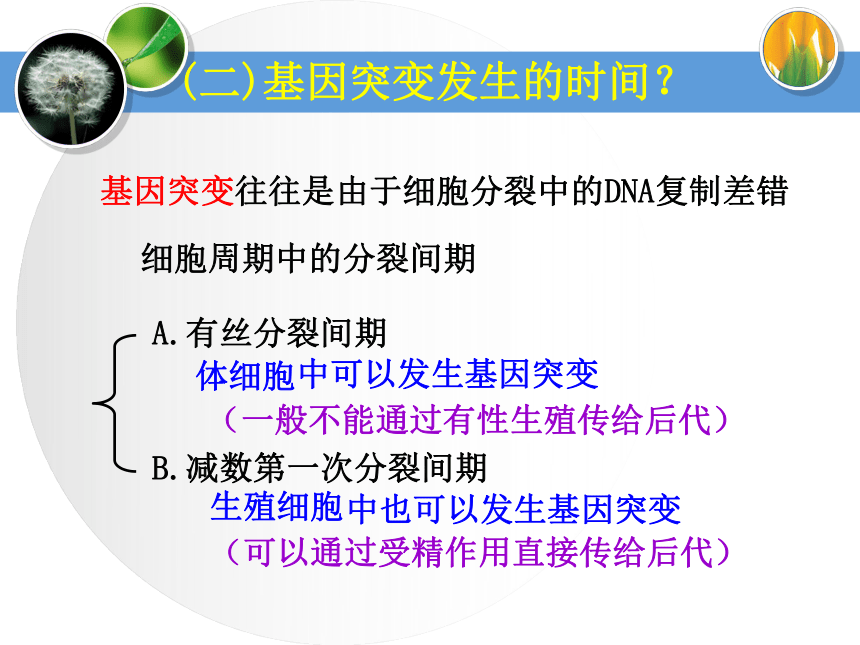 (二)基因突变发生的时间?

基因突变往往是由于细胞分裂中的DNA复制差错

细胞周期中的分裂间期

A.有丝分裂间期
体细胞中可以发生基因突变
（一般不能通过有性生殖传给后代）

B.减数第一次分裂间期
生殖细胞中也可以发生基因突变
（可以通过受精作用直接传给后代）